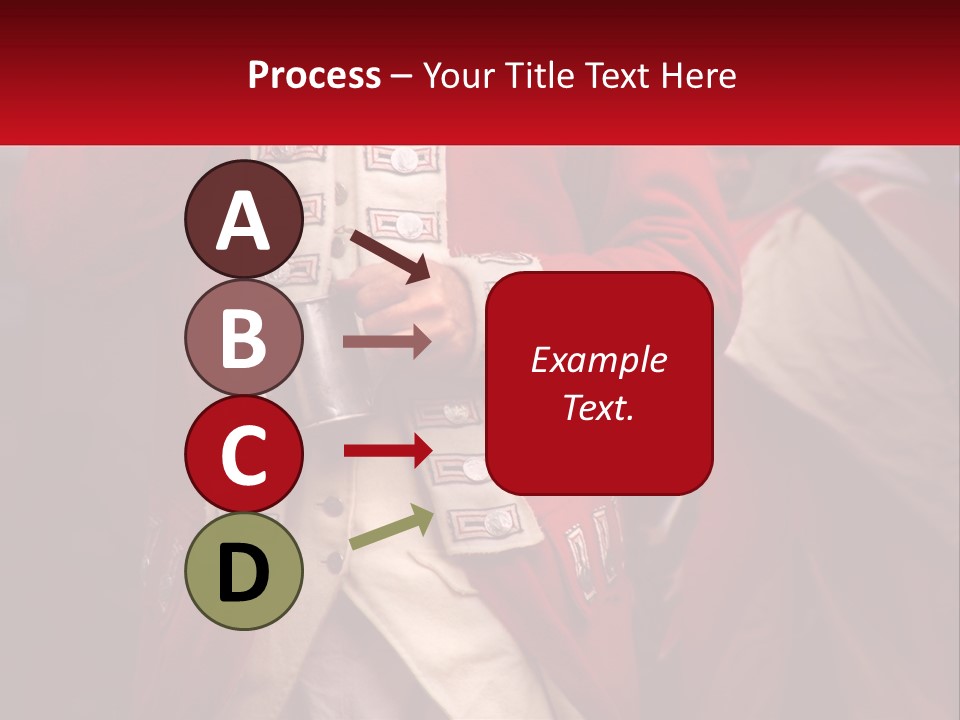 Process – Your Title Text Here

A

B

C

D

Example Text.